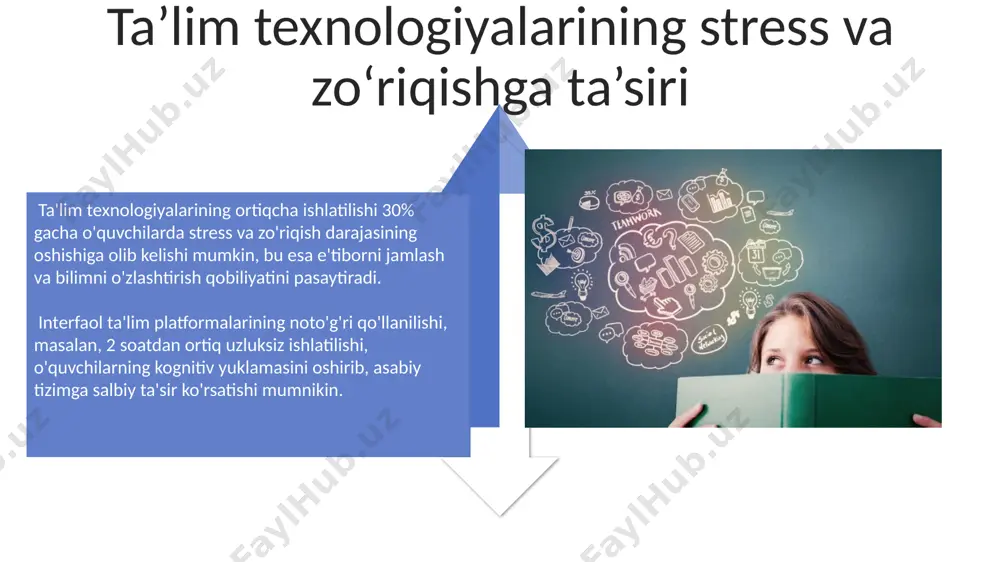 Ta’lim texnologiyalarining stress va zo‘riqishga ta’siri

Ta'lim texnologiyalarining ortiqcha ishlatilishi 30% gacha o'quvchilarda stress va zo'riqish darajasining oshishiga olib kelishi mumkin, bu esa e'tiborni jamlash va bilimni o'zlashtirish qobiliyatini pasaytiradi.

Interfaol ta'lim platformalarining noto'g'ri qo'llanilishi, masalan, 2 soatdan ortiq uzluksiz ishlatilishi, o'quvchilarning kognitiv yuklamasini oshirib, asabiy tizimga salbiy ta'sir ko'rsatishi mumnikin.

TEAMWORK

FaylHub.uz FaylHub.uz FaylHub.uz FaylHub.uz FaylHub.uz FaylHub.uz